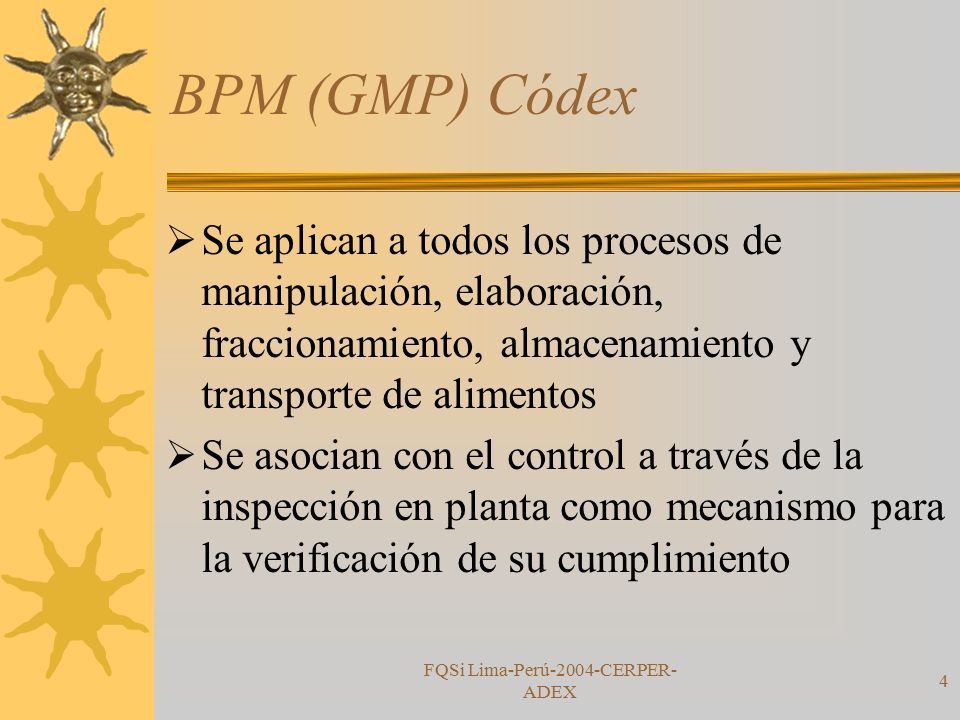 BPM (GMP) Códex

➢ Se aplican a todos los procesos de manipulación, elaboración, fraccionamiento, almacenamiento y transporte de alimentos

➢ Se asocian con el control a través de la inspección en planta como mecanismo para la verificación de su cumplimiento

FQSi Lima-Perú-2004-CERPER-ADEX

4